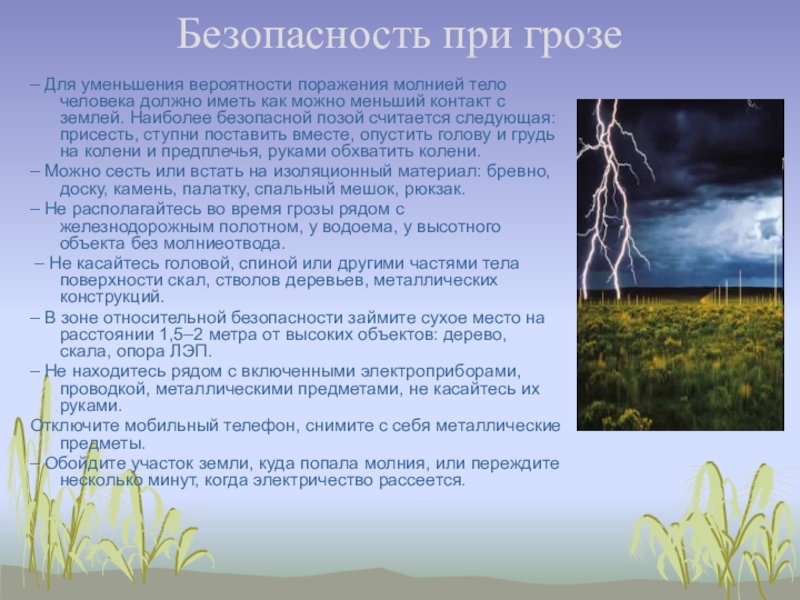 Безопасность при грозе

– Для уменьшения вероятности поражения молнией тело человека должно иметь как можно меньший контакт с землей. Наиболее безопасной позой считается следующая: присесть, ступни поставить вместе, опустить голову и грудь на колени и предплечья, руками обхватить колени.

– Можно сесть или встать на изоляционный материал: бревно, доску, камень, палатку, спальный мешок, рюкзак.

– Не располагайтесь во время грозы рядом с железнодорожным полотном, у водоема, у высотного объекта без молниеотвода.

– Не касайтесь головой, спиной или другими частями тела поверхности скал, стволов деревьев, металлических конструкций.

– В зоне относительной безопасности займите сухое место на расстоянии 1,5–2 метра от высоких объектов: дерево, скала, опора ЛЭП.

– Не находитесь рядом с включенными электроприборами, проводкой, металлическими предметами, не касайтесь их руками.

Отключите мобильный телефон, снимите с себя металлические предметы.

– Обойдите участок земли, куда попала молния, или переждите несколько минут, когда электричество рассеется.